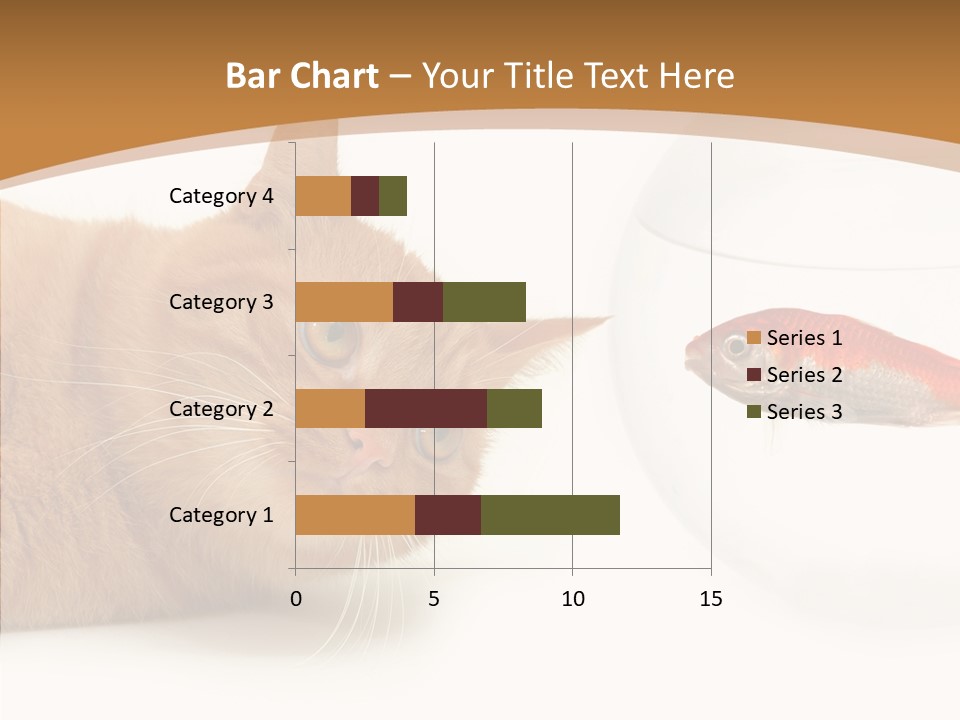 Bar Chart – Your Title Text Here

Category 4
Category 3
Category 2
Category 1

0 5 10 15

Series 1
Series 2
Series 3